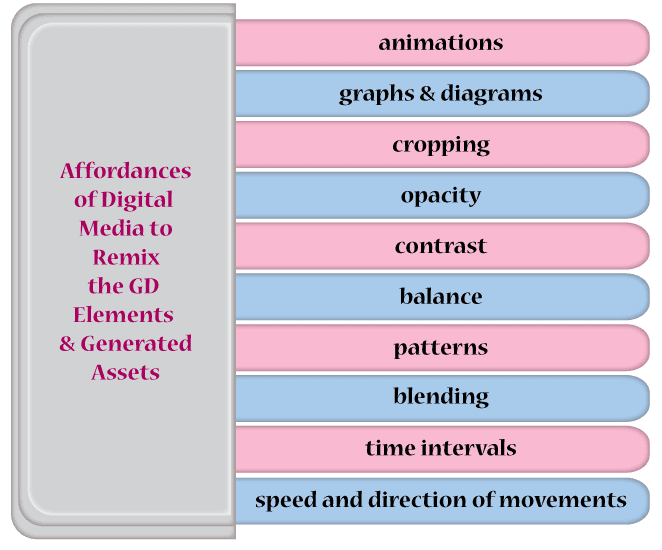 Affordances of Digital Media to Remix the GD Elements & Generated Assets

animations

graphs & diagrams

cropping

opacity

contrast

balance

patterns

blending

time intervals

speed and direction of movements